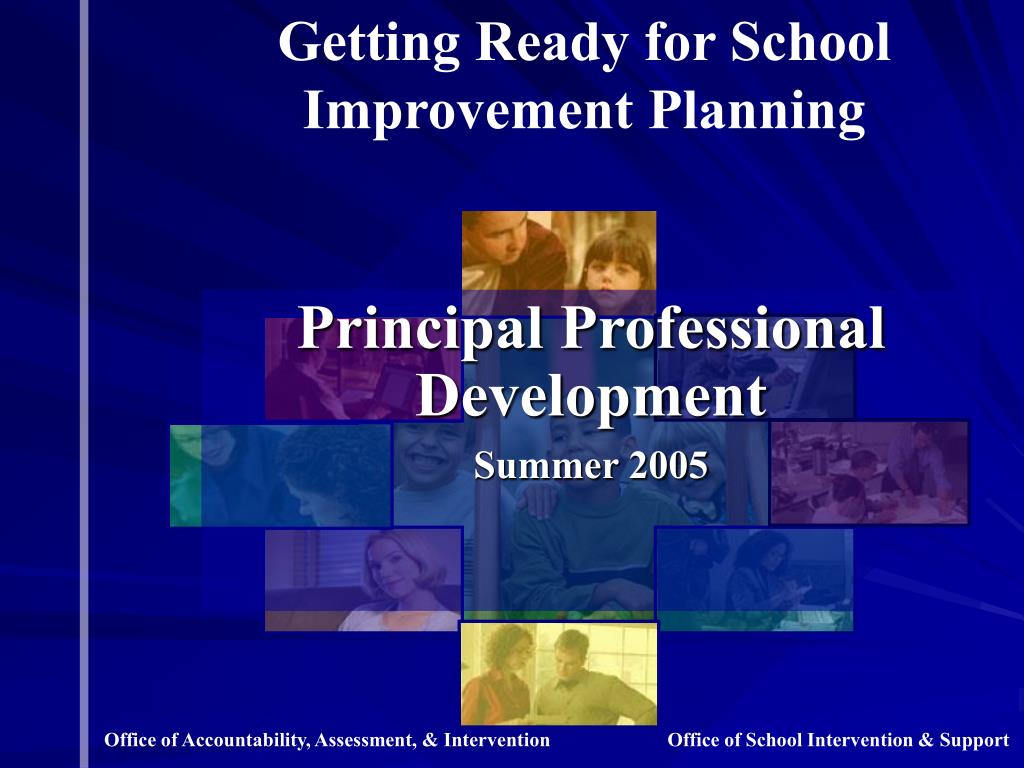 Getting Ready for School Improvement Planning

Principal Professional Development

Summer 2005

Office of Accountability, Assessment, & Intervention

Office of School Intervention & Support